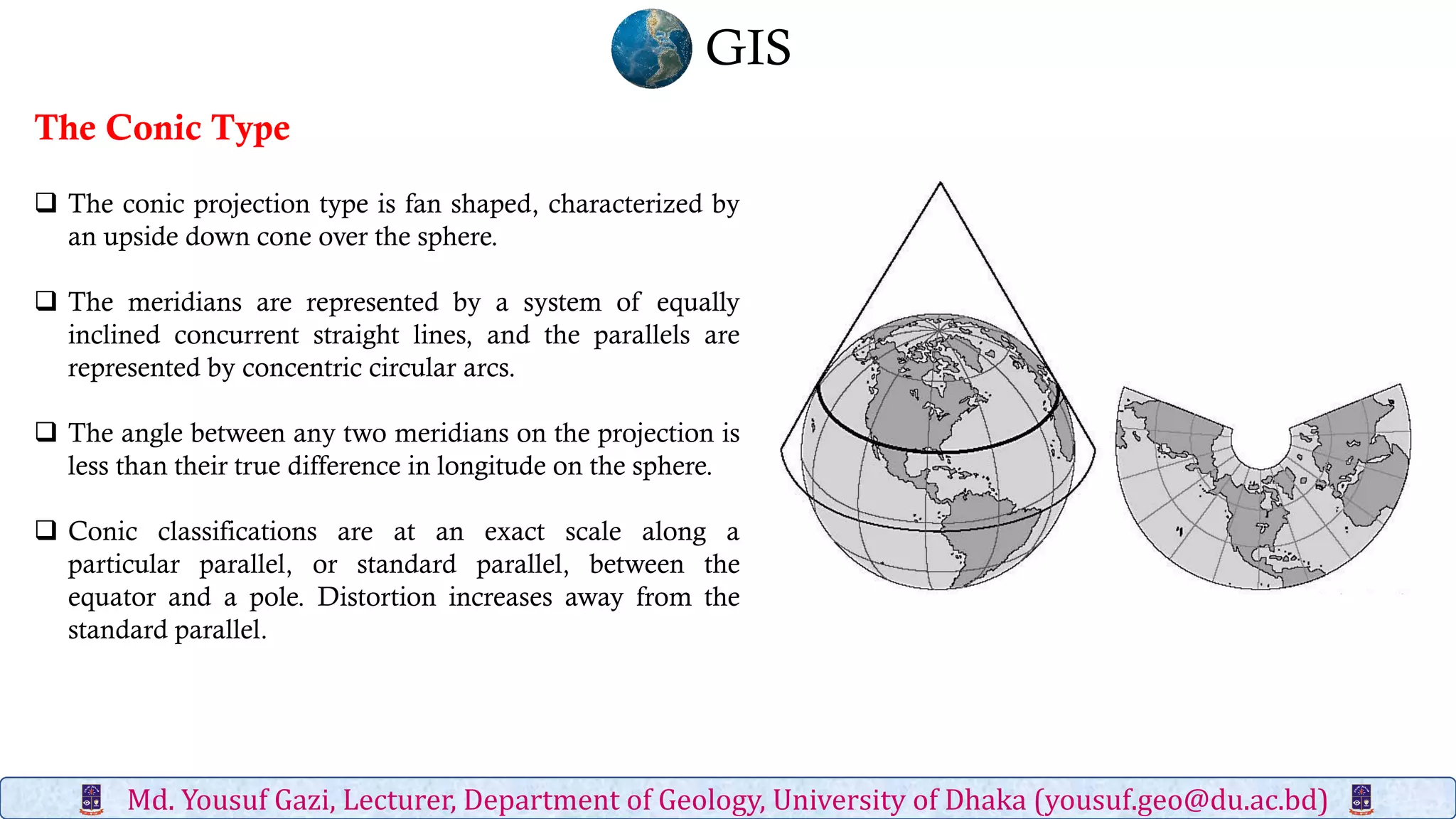 GIS

The Conic Type

❑ The conic projection type is fan shaped, characterized by an upside down cone over the sphere.

❑ The meridians are represented by a system of equally inclined concurrent straight lines, and the parallels are represented by concentric circular arcs.

❑ The angle between any two meridians on the projection is less than their true difference in longitude on the sphere.

❑ Conic classifications are at an exact scale along a particular parallel, or standard parallel, between the equator and a pole. Distortion increases away from the standard parallel.

Md. Yousuf Gazi, Lecturer, Department of Geology, University of Dhaka (yousuf.geo@du.ac.bd)